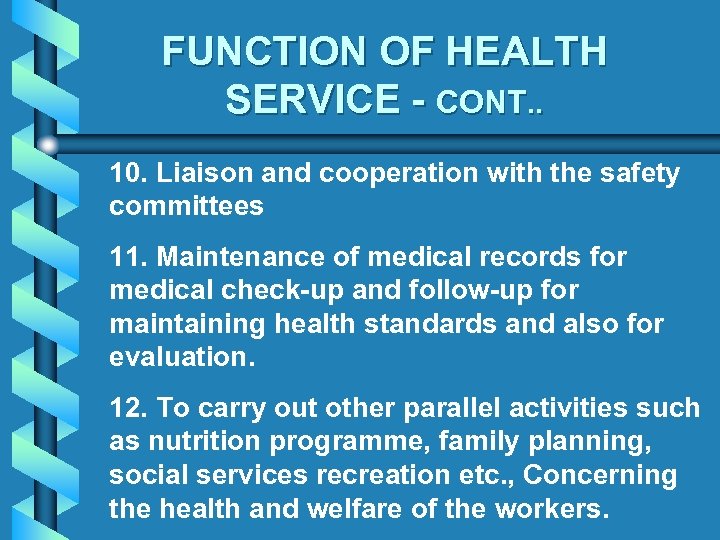 FUNCTION OF HEALTH SERVICE - CONT..

10. Liaison and cooperation with the safety committees

11. Maintenance of medical records for medical check-up and follow-up for maintaining health standards and also for evaluation.

12. To carry out other parallel activities such as nutrition programme, family planning, social services recreation etc., Concerning the health and welfare of the workers.